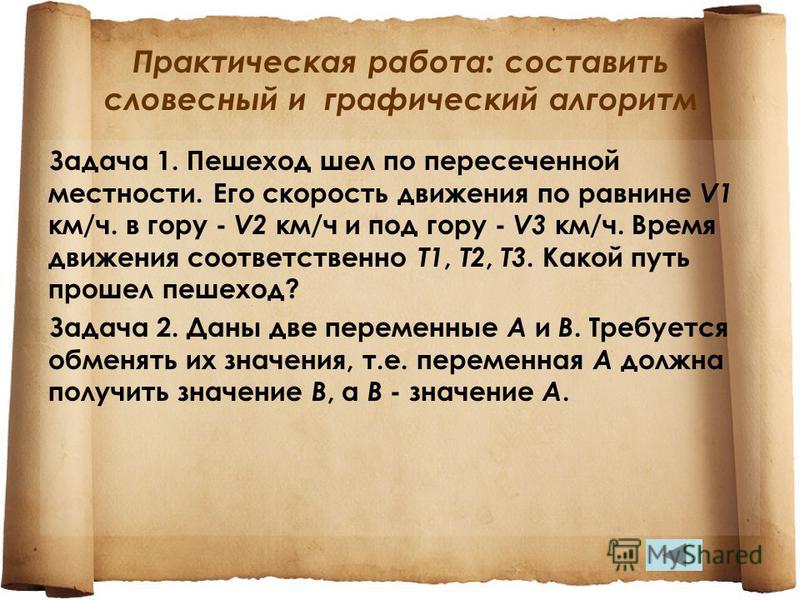 Практическая работа: составить словесный и графический алгоритм

Задача 1. Пешеход шел по пересеченной местности. Его скорость движения по равнине V1 км/ч. в гору - V2 км/ч и под гору - V3 км/ч. Время движения соответственно T1, T2, T3. Какой путь прошел пешеход?

Задача 2. Даны две переменные A и B. Требуется обменять их значения, т.е. переменная A должна получить значение B, а B - значение A.

MyShared